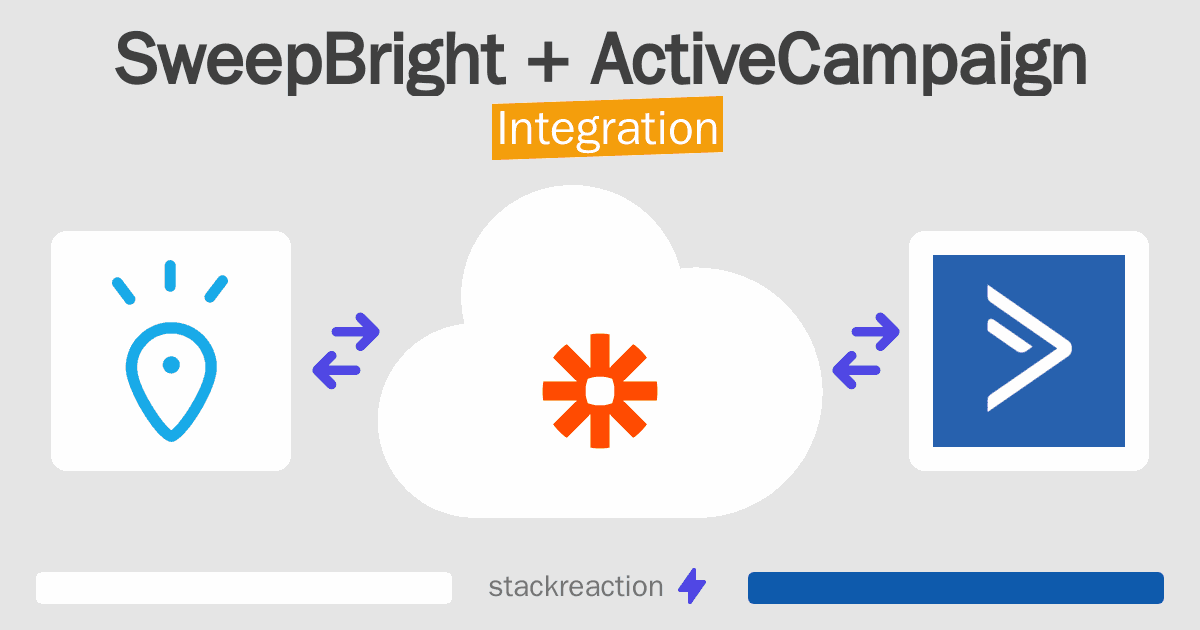 SweepBright + ActiveCampaign
Integration

stackreaction